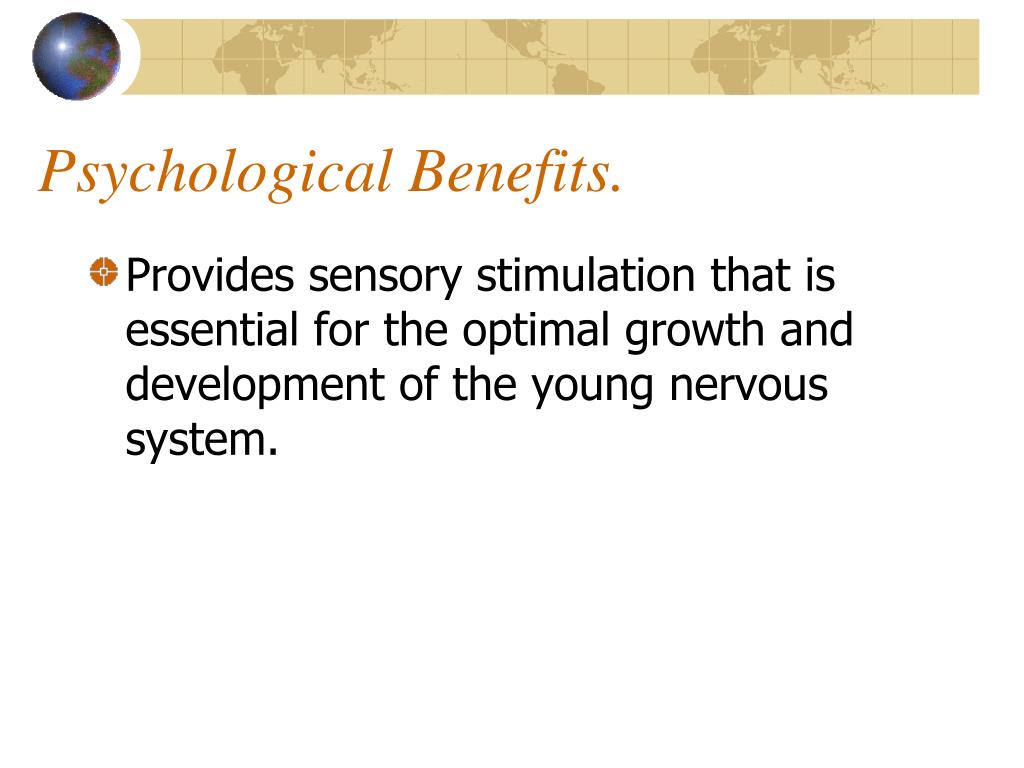 Psychological Benefits.

Provides sensory stimulation that is essential for the optimal growth and development of the young nervous system.